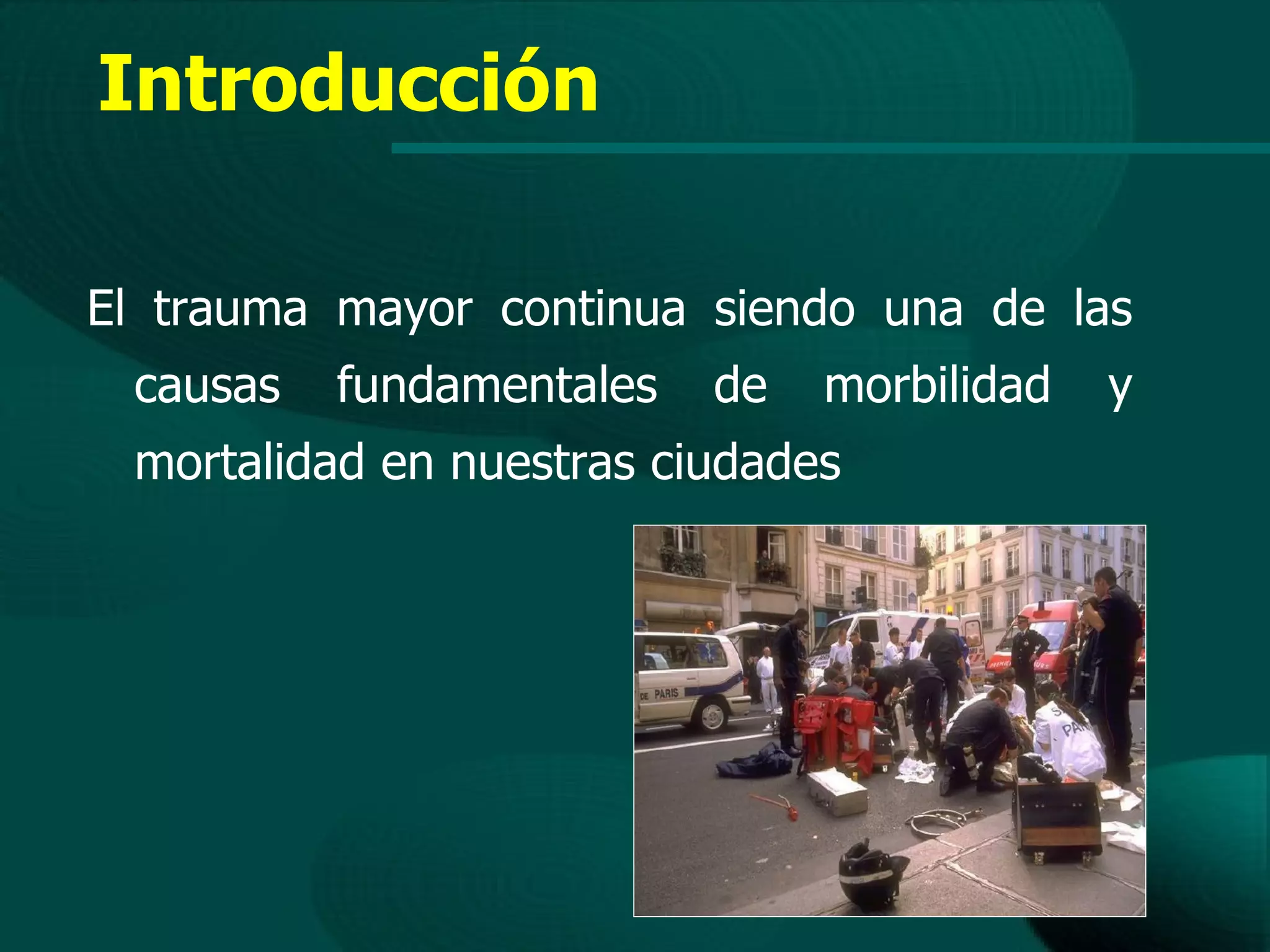 Introducción

El trauma mayor continua siendo una de las causas fundamentales de morbilidad y mortalidad en nuestras ciudades

DE PARIS